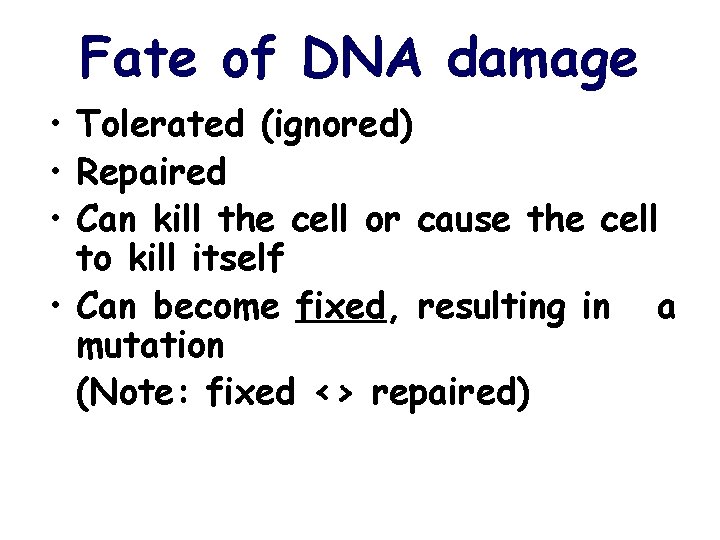 Fate of DNA damage

• Tolerated (ignored)
• Repaired
• Can kill the cell or cause the cell to kill itself
• Can become fixed, resulting in a mutation
(Note: fixed <> repaired)